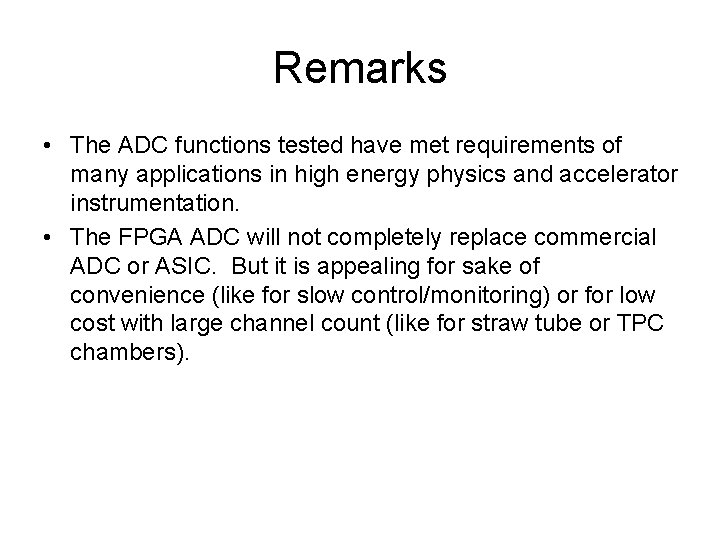 Remarks

• The ADC functions tested have met requirements of many applications in high energy physics and accelerator instrumentation.
• The FPGA ADC will not completely replace commercial ADC or ASIC. But it is appealing for sake of convenience (like for slow control/monitoring) or for low cost with large channel count (like for straw tube or TPC chambers).